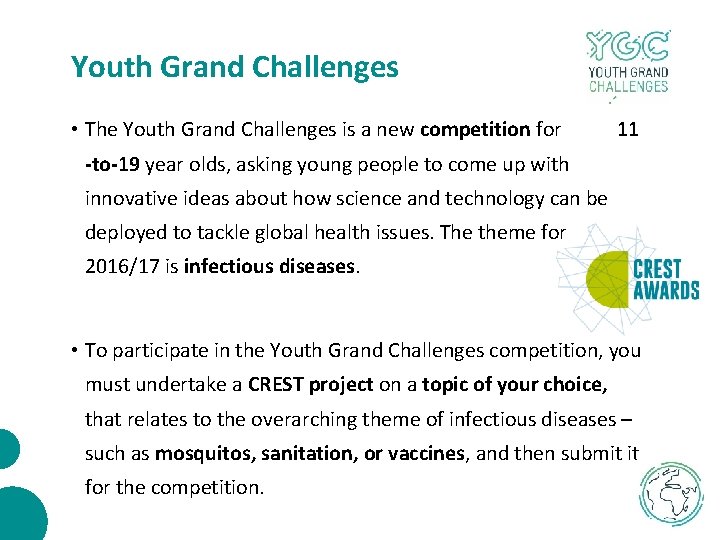 Youth Grand Challenges

YGC
YOUTH GRAND
CHALLENGES

• The Youth Grand Challenges is a new competition for 11 -to-19 year olds, asking young people to come up with innovative ideas about how science and technology can be deployed to tackle global health issues. The theme for 2016/17 is infectious diseases.

CREST
AWARDS

• To participate in the Youth Grand Challenges competition, you must undertake a CREST project on a topic of your choice, that relates to the overarching theme of infectious diseases – such as mosquitos, sanitation, or vaccines, and then submit it for the competition.